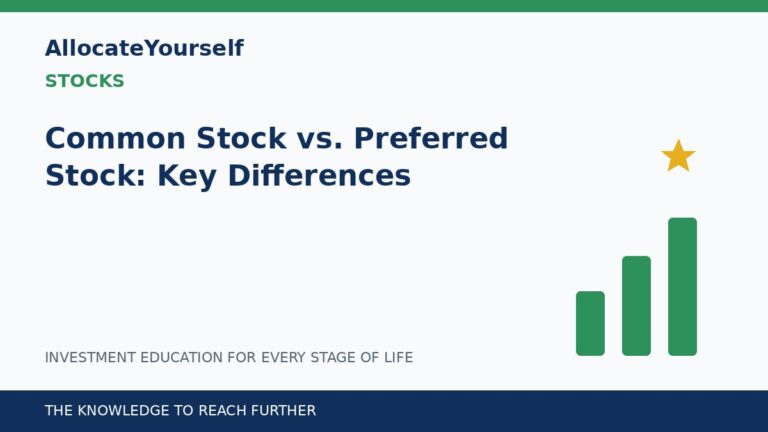 AllocateYourself

STOCKS

Common Stock vs. Preferred Stock: Key Differences

INVESTMENT EDUCATION FOR EVERY STAGE OF LIFE

THE KNOWLEDGE TO REACH FURTHER